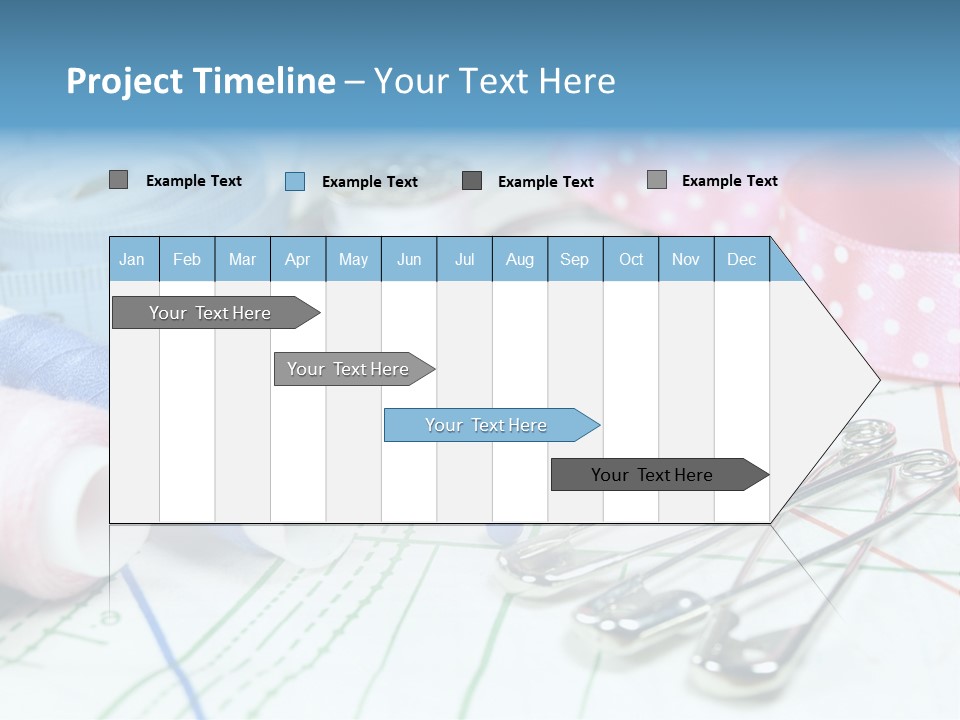 Project Timeline – Your Text Here

Example Text
Example Text
Example Text
Example Text

| Jan | Feb | Mar | Apr | May | Jun | Jul | Aug | Sep | Oct | Nov | Dec |
|---|---|---|---|---|---|---|---|---|---|---|---|

Your Text Here
Your Text Here
Your Text Here
Your Text Here